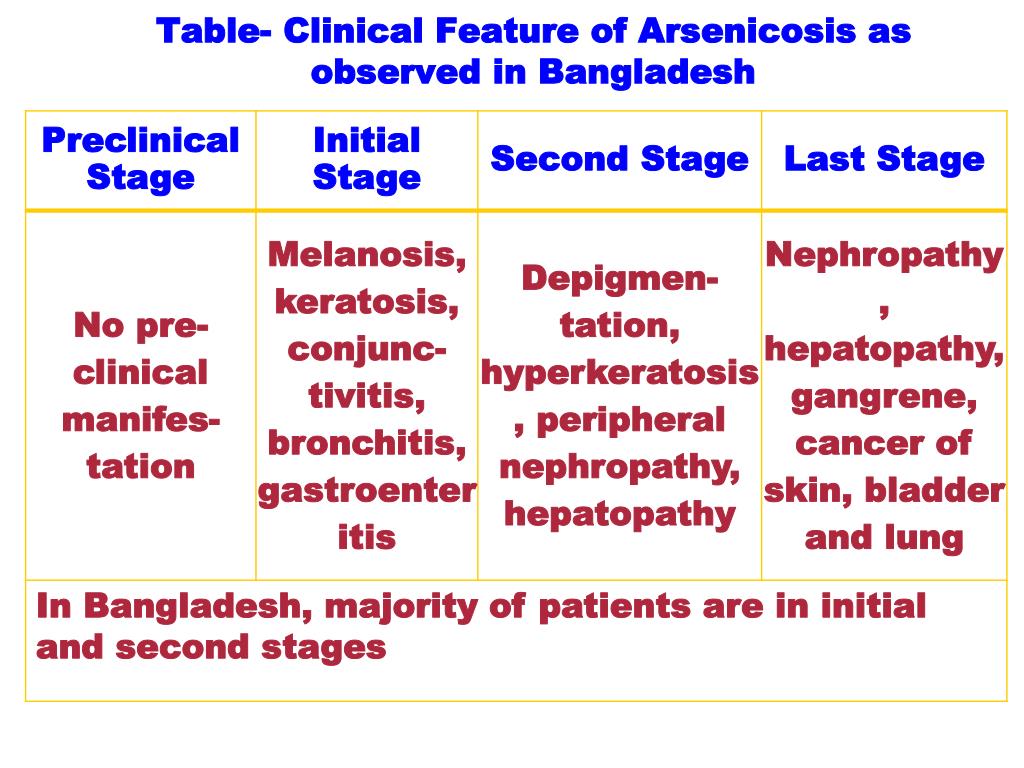 Table- Clinical Feature of Arsenicosis as observed in Bangladesh

| Preclinical Stage | Initial Stage | Second Stage | Last Stage |
|---|---|---|---|
| No pre-clinical manifestation | Melanosis, keratosis, conjunctivitis, bronchitis, gastroenteritis | Depigmentation, hyperkeratosis, peripheral nephropathy, hepatopathy | Nephropathy, hepatopathy, gangrene, cancer of skin, bladder and lung |
| In Bangladesh, majority of patients are in initial and second stages | | | |